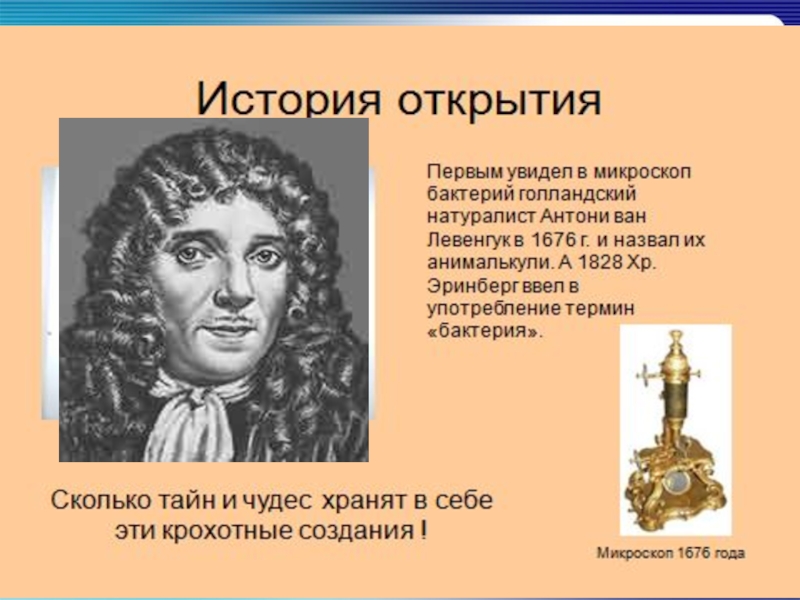 История открытия

Первым увидел в микроскоп бактерий голландский натуралист Антони ван Левенгук в 1676 г. и назвал их анималькули. А 1828 Хр. Эринберг ввел в употребление термин «бактерия».

Сколько тайн и чудес хранят в себе эти крохотные создания !

Микроскоп 1676 года